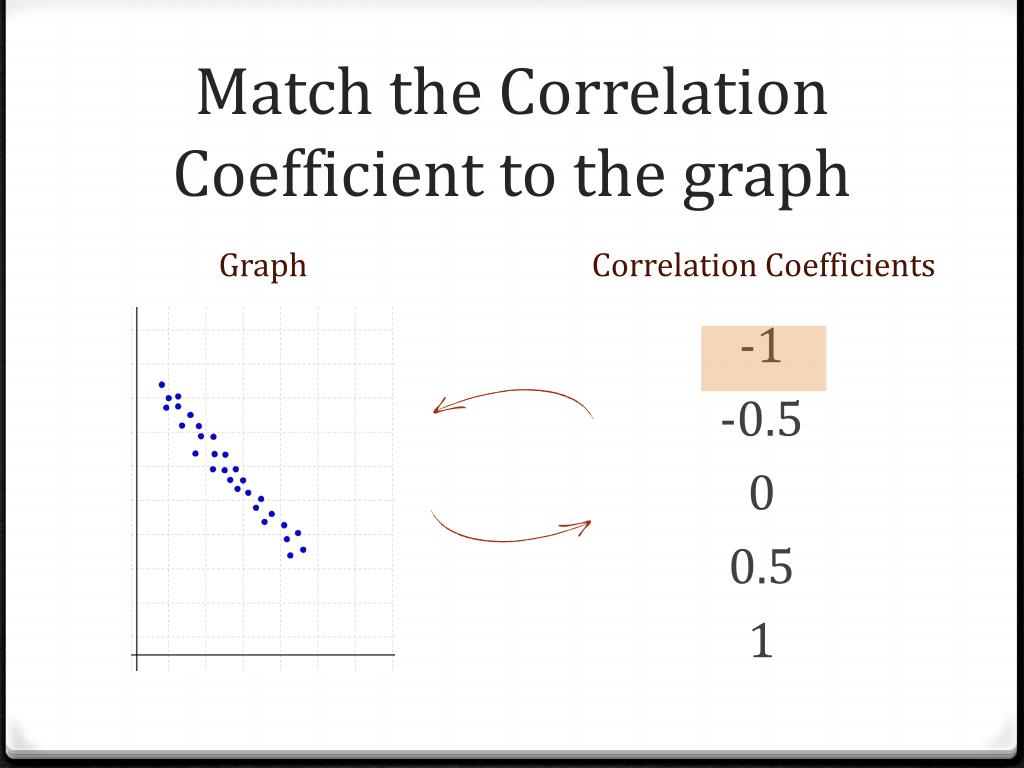 Match the Correlation Coefficient to the graph

Graph

Correlation Coefficients

-1

-0.5

0

0.5

1